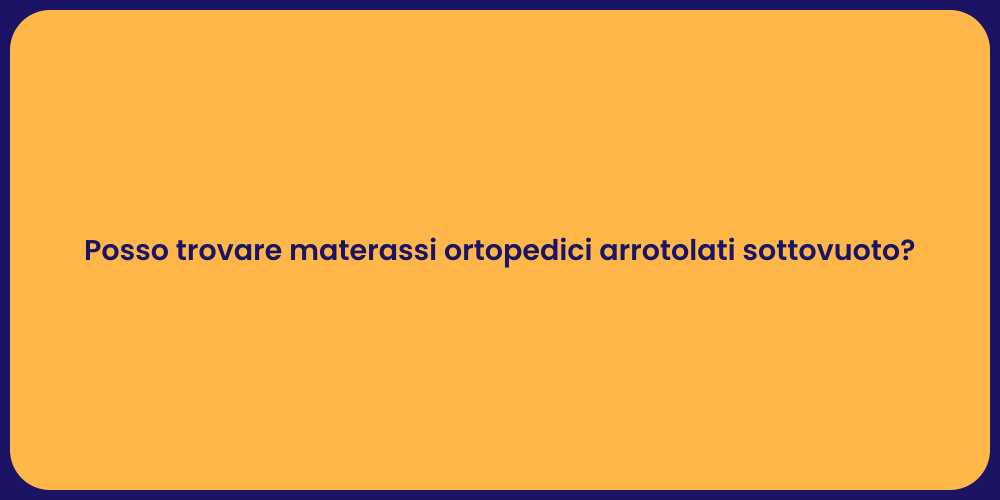 Posso trovare materassi ortopedici arrotolati sottovuoto?